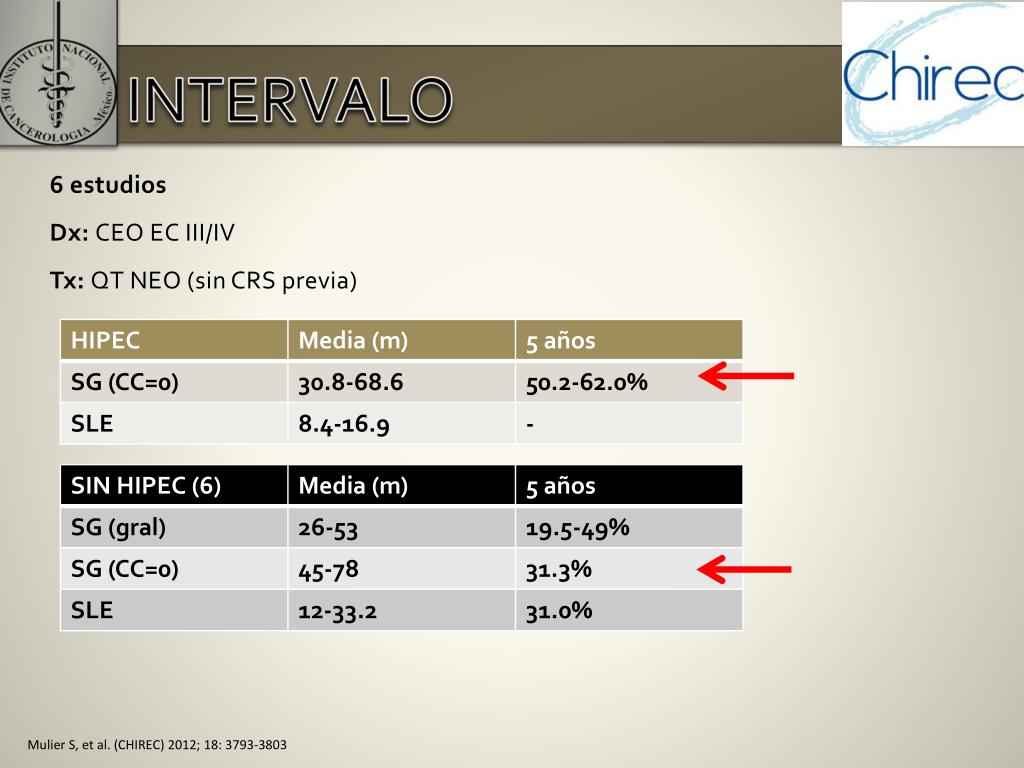 INSTITUTO NACIONAL DE CANCEROLOGIA México

INTERVALO

Chirec

6 estudios

Dx: CEO EC III/IV

Tx: QT NEO (sin CRS previa)

| HIPEC | Media (m) | 5 años |
|---|---|---|
| SG (CC=0) | 30.8-68.6 | 50.2-62.0% |
| SLE | 8.4-16.9 | - |

| SIN HIPEC (6) | Media (m) | 5 años |
|---|---|---|
| SG (gral) | 26-53 | 19.5-49% |
| SG (CC=0) | 45-78 | 31.3% |
| SLE | 12-33.2 | 31.0% |

Mulier S, et al. (CHIREC) 2012; 18: 3793-3803